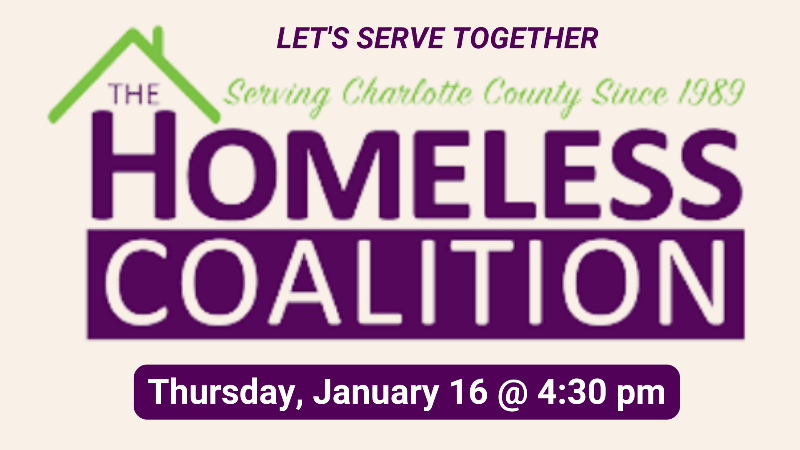 LET'S SERVE TOGETHER

THE

Serving Charlotte County Since 1989

HOMELESS

COALITION

Thursday, January 16 @ 4:30 pm